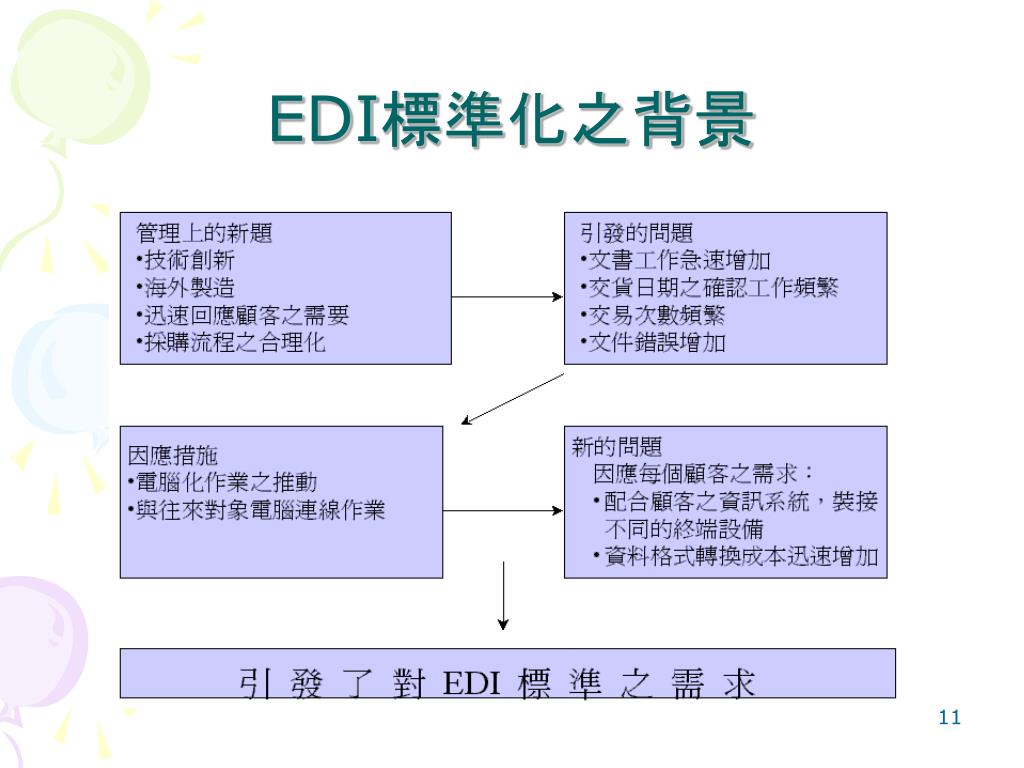 EDI標準化之背景

管理上的新題
•技術創新
•海外製造
•迅速回應顧客之需要
•採購流程之合理化

引發的問題
•文書工作急速增加
•交貨日期之確認工作頻繁
•交易次數頻繁
•文件錯誤增加

因應措施
•電腦化作業之推動
•與往來對象電腦連線作業

新的問題
因應每個顧客之需求：
•配合顧客之資訊系統，裝接不同的終端設備
•資料格式轉換成本迅速增加

引 發 了 對 EDI 標 準 之 需 求

11